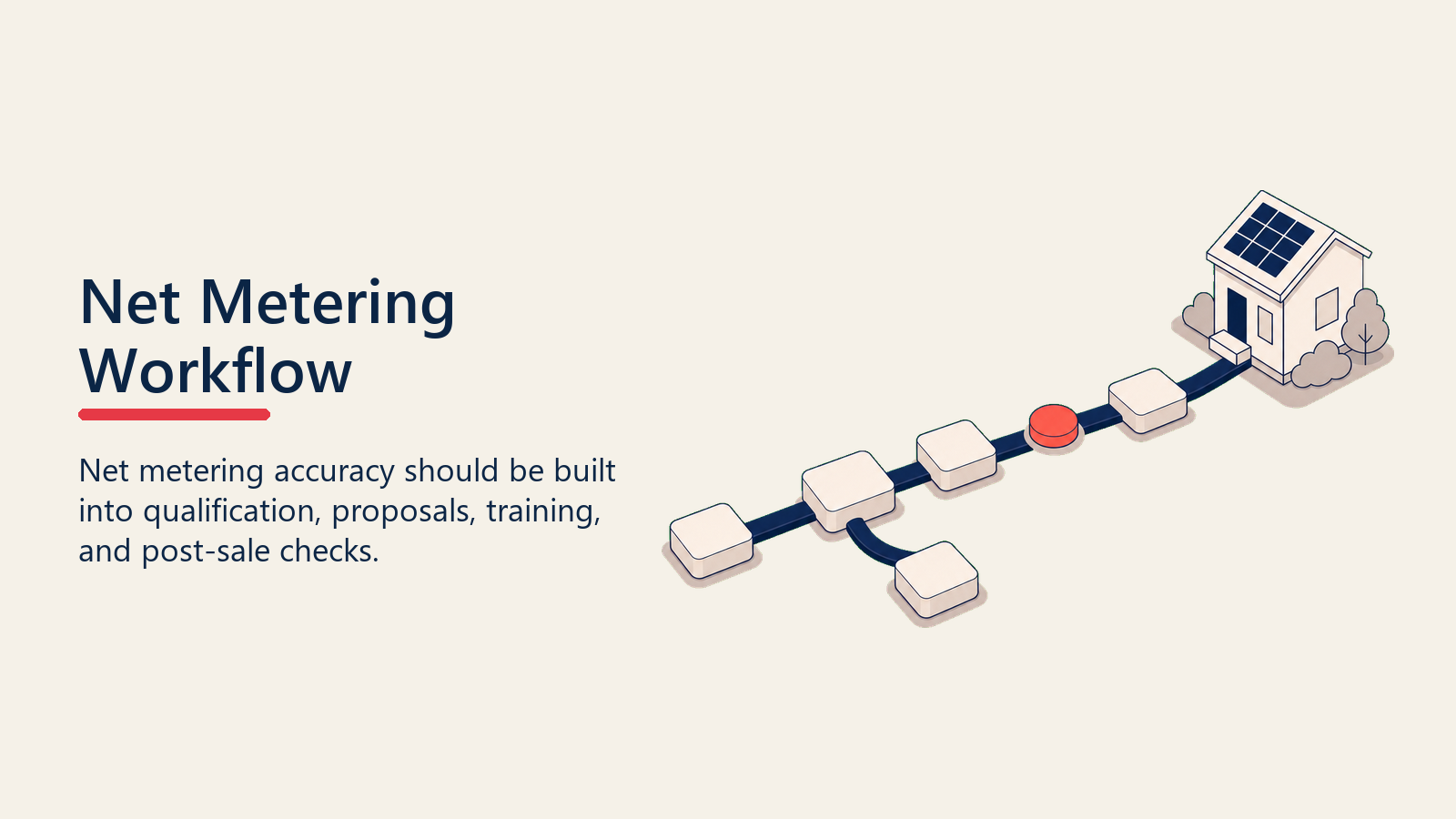 Net Metering Workflow

Net metering accuracy should be built into qualification, proposals, training, and post-sale checks.